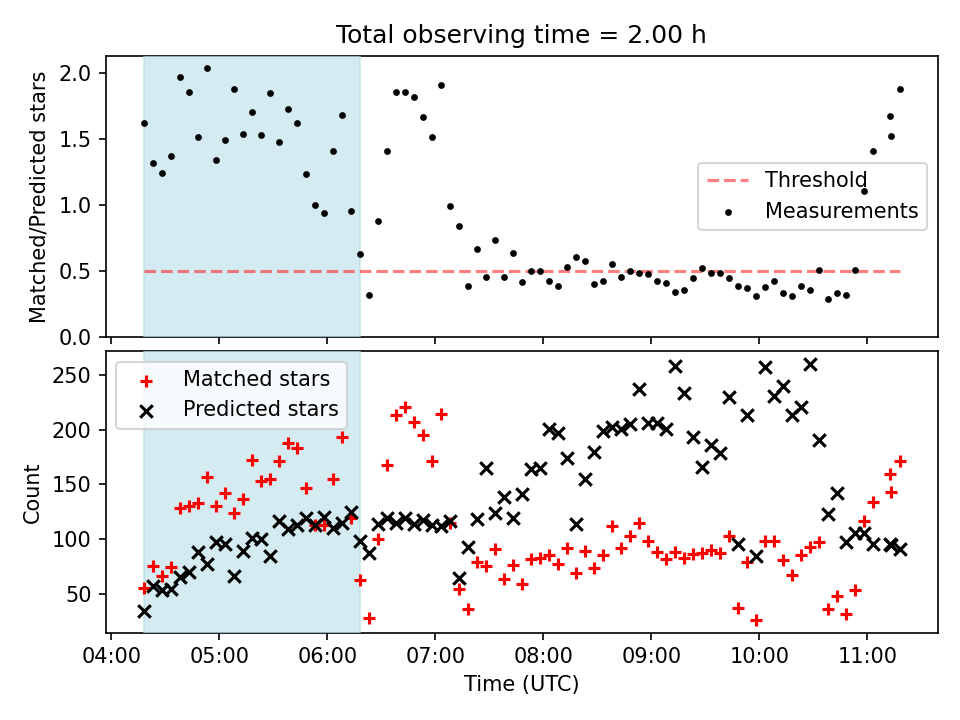 Total observing time = 2.00 h

Matched/Predicted stars

2.0
1.5
1.0
0.5
0.0

Threshold
Measurements

Count

250
200
150
100
50

Matched stars
Predicted stars

04:00 05:00 06:00 07:00 08:00 09:00 10:00 11:00

Time (UTC)